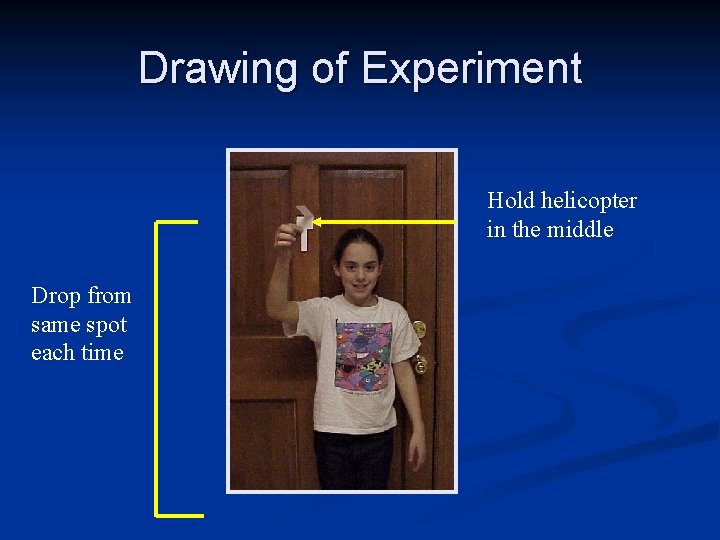 Drawing of Experiment

Drop from same spot each time

Hold helicopter in the middle